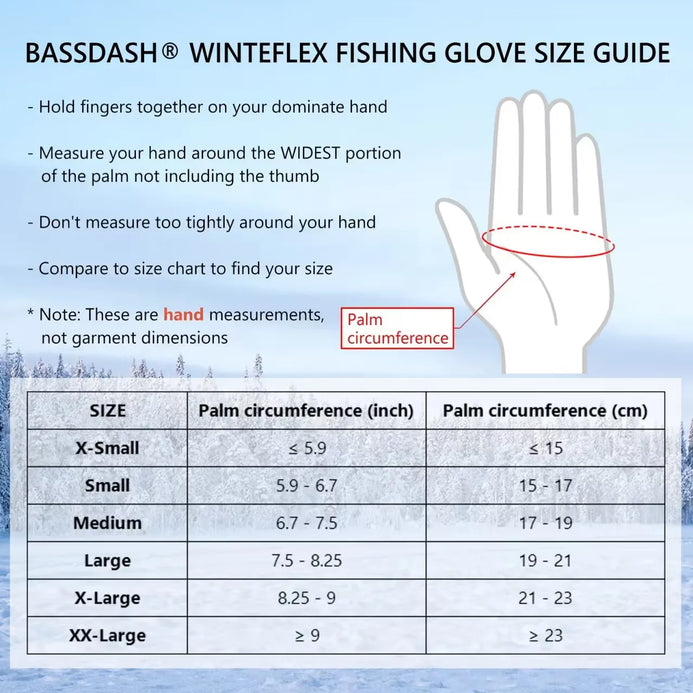 BASSDASH® WINTEFLEX FISHING GLOVE SIZE GUIDE

- Hold fingers together on your dominate hand

- Measure your hand around the WIDEST portion of the palm not including the thumb

- Don't measure too tightly around your hand

- Compare to size chart to find your size

* Note: These are hand measurements, not garment dimensions

Palm circumference

| SIZE | Palm circumference (inch) | Palm circumference (cm) |
|---|---|---|
| X-Small | ≤ 5.9 | ≤ 15 |
| Small | 5.9 - 6.7 | 15 - 17 |
| Medium | 6.7 - 7.5 | 17 - 19 |
| Large | 7.5 - 8.25 | 19 - 21 |
| X-Large | 8.25 - 9 | 21 - 23 |
| XX-Large | ≥ 9 | ≥ 23 |